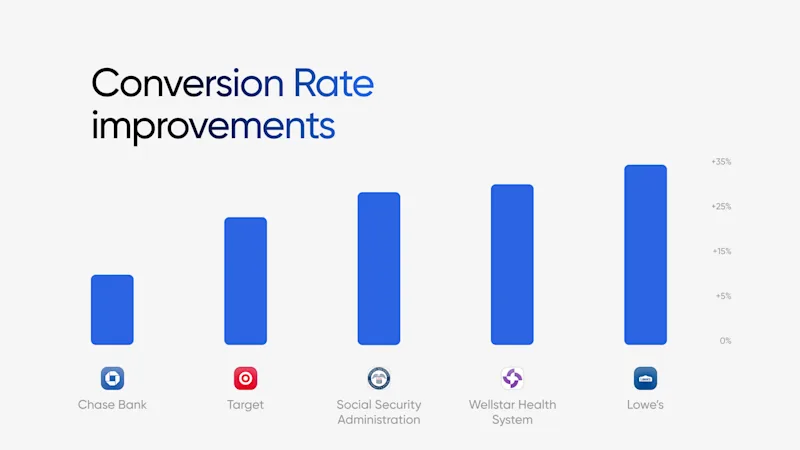 Conversion Rate improvements

+35%
+25%
+15%
+5%
0%

Chase Bank
Target
Social Security Administration
Wellstar Health System
Lowe's